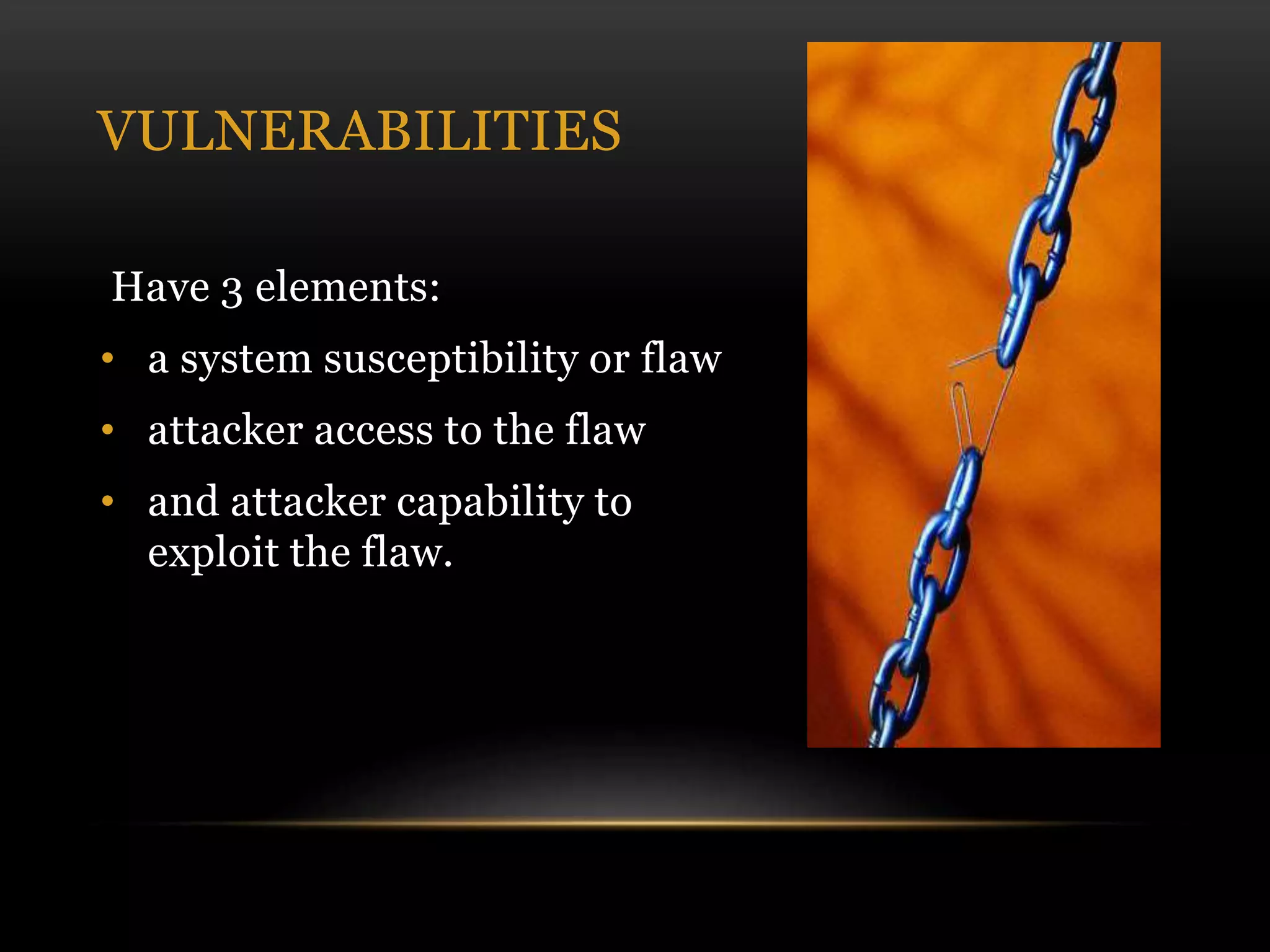 VULNERABILITIES

Have 3 elements:

• a system susceptibility or flaw
• attacker access to the flaw
• and attacker capability to exploit the flaw.